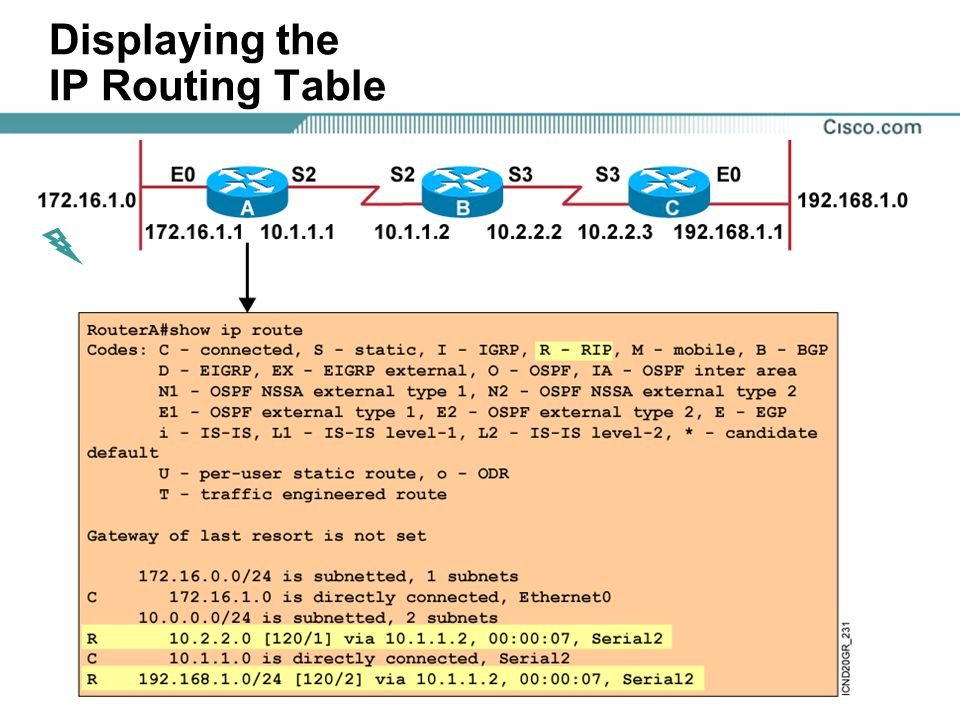 Displaying the
IP Routing Table

Cisco.com

172.16.1.0
E0
A
S2
S2
B
S3
S3
C
E0
192.168.1.0
172.16.1.1
10.1.1.1
10.1.1.2
10.2.2.2
10.2.2.3
192.168.1.1

RouterA#show ip route
Codes: C - connected, S - static, I - IGRP, R - RIP, M - mobile, B - BGP
D - EIGRP, EX - EIGRP external, O - OSPF, IA - OSPF inter area
N1 - OSPF NSSA external type 1, N2 - OSPF NSSA external type 2
E1 - OSPF external type 1, E2 - OSPF external type 2, E - EGP
i - IS-IS, L1 - IS-IS level-1, L2 - IS-IS level-2, * - candidate default
U - per-user static route, o - ODR
T - traffic engineered route

Gateway of last resort is not set

172.16.0.0/24 is subnetted, 1 subnets
C 172.16.1.0 is directly connected, Ethernet0
10.0.0.0/24 is subnetted, 2 subnets
R 10.2.2.0 [120/1] via 10.1.1.2, 00:00:07, Serial2
C 10.1.1.0 is directly connected, Serial2
R 192.168.1.0/24 [120/2] via 10.1.1.2, 00:00:07, Serial2

ICND20GR_231